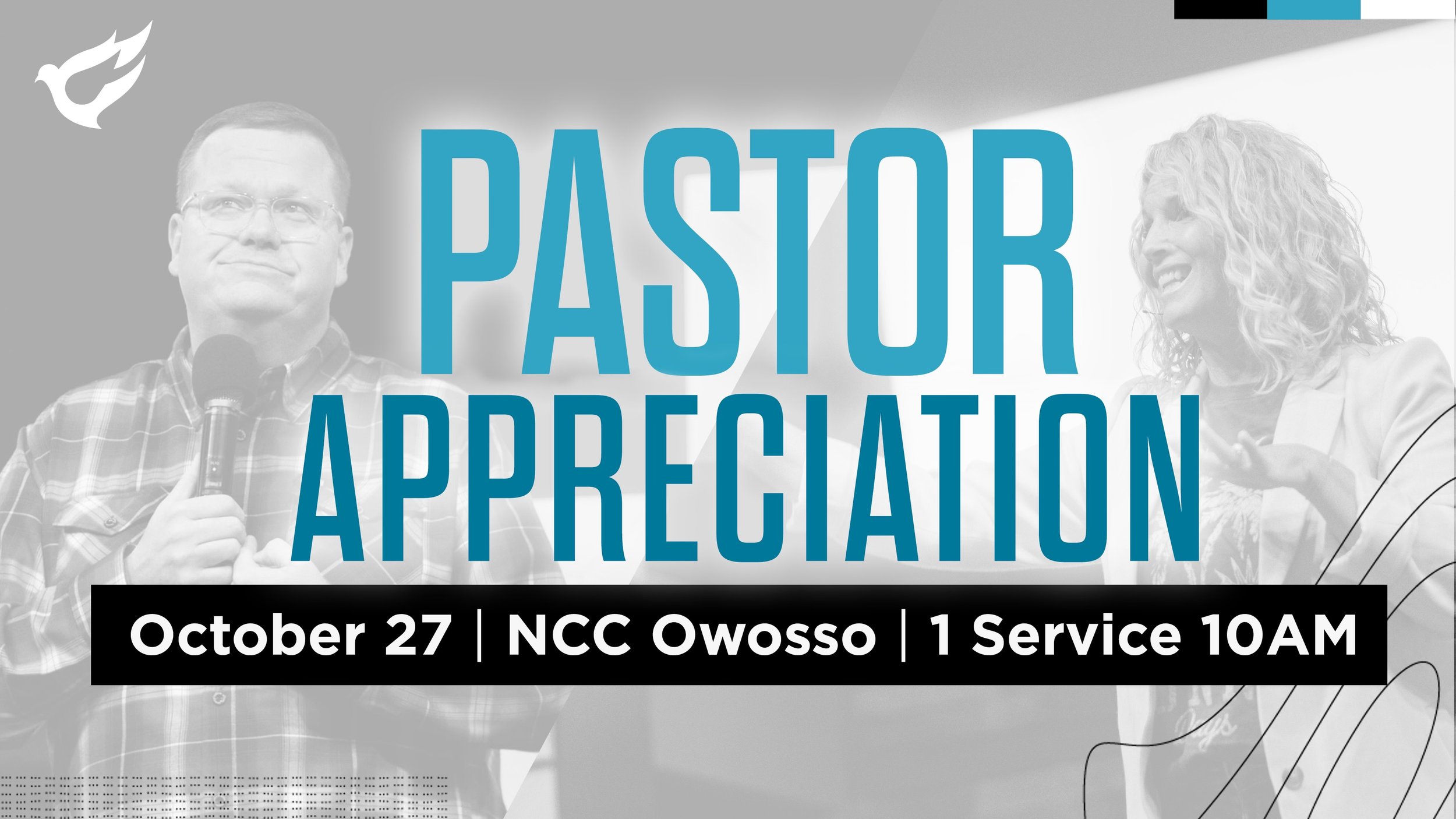 PASTOR
APPRECIATION

October 27 | NCC Owosso | 1 Service 10AM